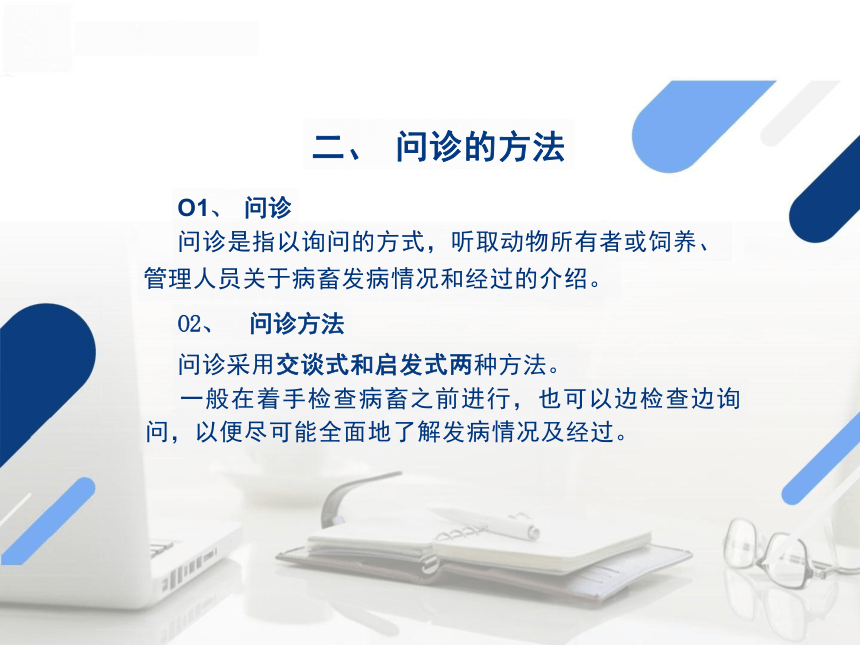 二、 问诊的方法

O1、 问诊

问诊是指以询问的方式，听取动物所有者或饲养、管理人员关于病畜发病情况和经过的介绍。

02、 问诊方法

问诊采用交谈式和启发式两种方法。

一般在着手检查病畜之前进行，也可以边检查边询问，以便尽可能全面地了解发病情况及经过。